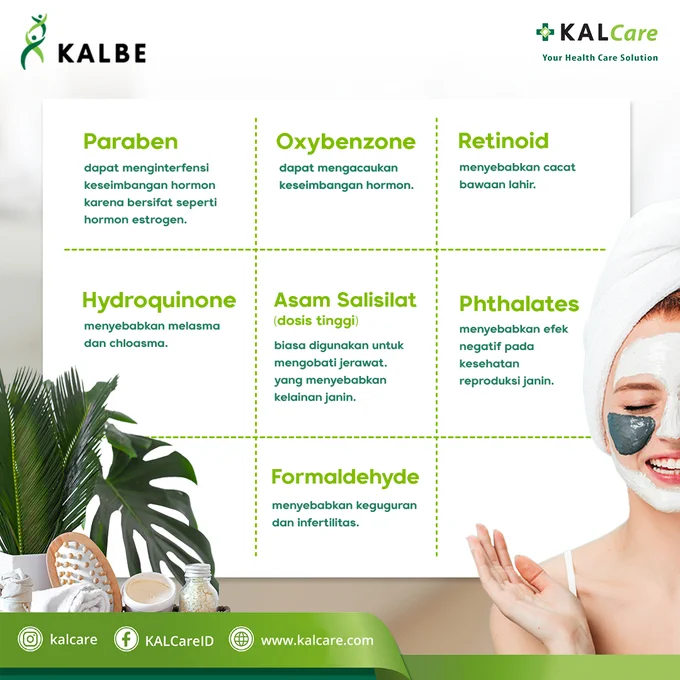 KALBE

KALCare
Your Health Care Solution

Paraben
dapat menginterfensi keseimbangan hormon karena bersifat seperti hormon estrogen.

Oxybenzone
dapat mengacaukan keseimbangan hormon.

Retinoid
menyebabkan cacat bawaan lahir.

Hydroquinone
menyebabkan melasma dan chloasma.

Asam Salisilat
(dosis tinggi)
biasa digunakan untuk mengobati jerawat. yang menyebabkan kelainan janin.

Phthalates
menyebabkan efek negatif pada kesehatan reproduksi janin.

Formaldehyde
menyebabkan keguguran dan infertilitas.

kalcare
KALCareID
www.kalcare.com